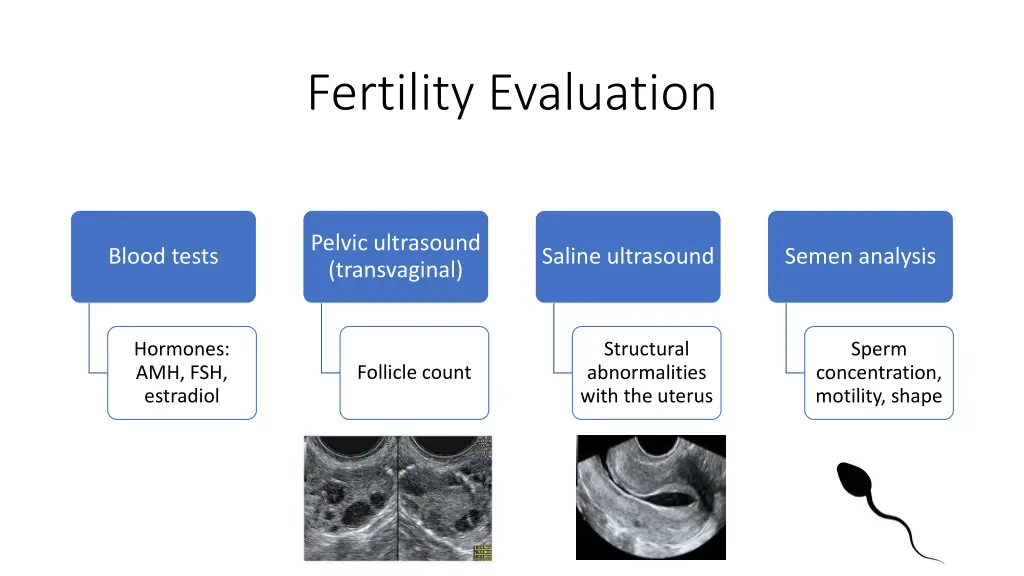 Fertility Evaluation

Blood tests

Hormones: AMH, FSH, estradiol

Pelvic ultrasound (transvaginal)

Follicle count

Saline ultrasound

Structural abnormalities with the uterus

Semen analysis

Sperm concentration, motility, shape